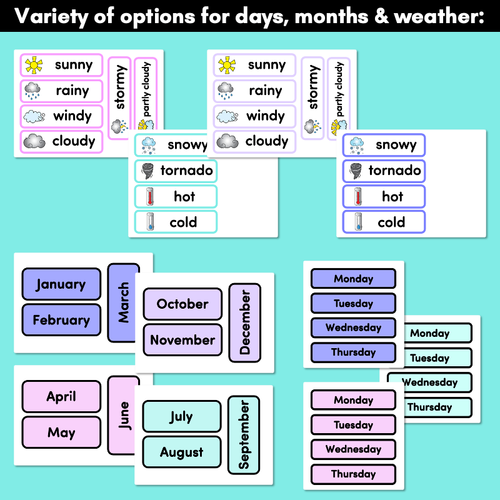 Variety of options for days, months & weather:

sunny
rainy
windy
cloudy
stormy
partly cloudy

snowy
tornado
hot
cold

sunny
rainy
windy
cloudy
stormy
partly cloudy

snowy
tornado
hot
cold

January
February
March

October
November
December

April
May
June

July
August
September

Monday
Tuesday
Wednesday
Thursday

Monday
Tuesday
Wednesday
Thursday

Monday
Tuesday
Wednesday
Thursday